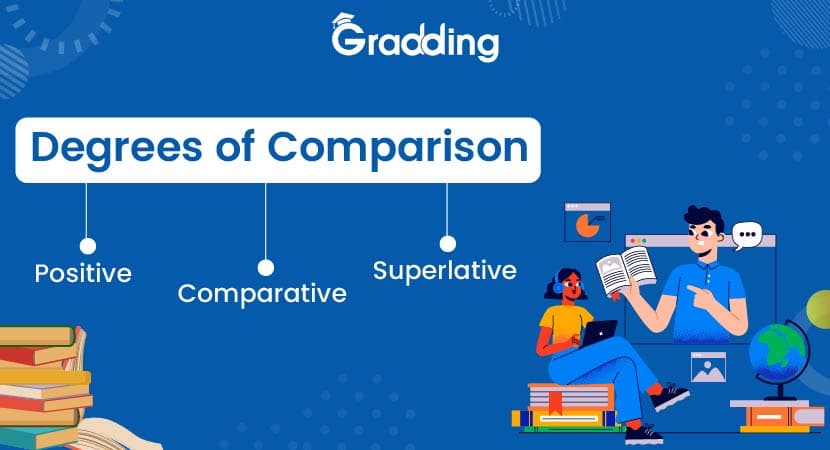 Gradding

Degrees of Comparison

Positive

Comparative

Superlative